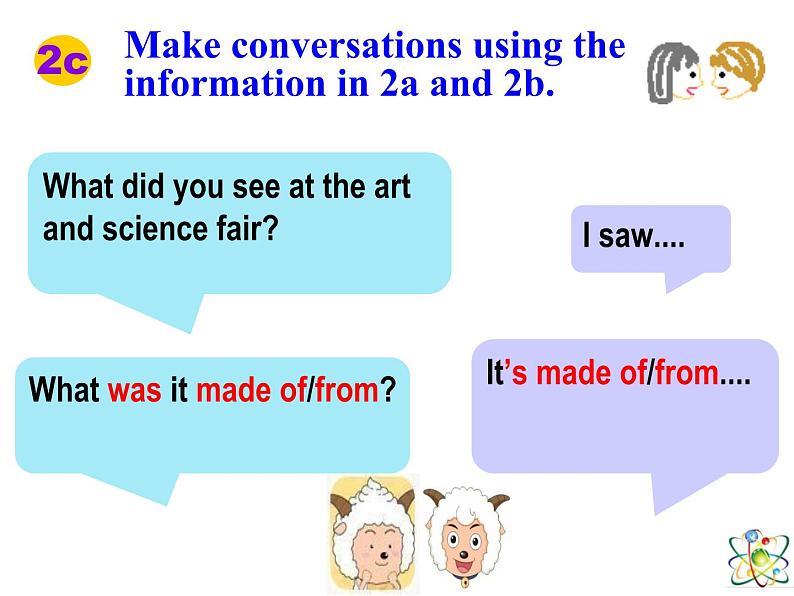 2c Make conversations using the information in 2a and 2b.

What did you see at the art and science fair?

I saw....

What was it made of/from?

It's made of/from....